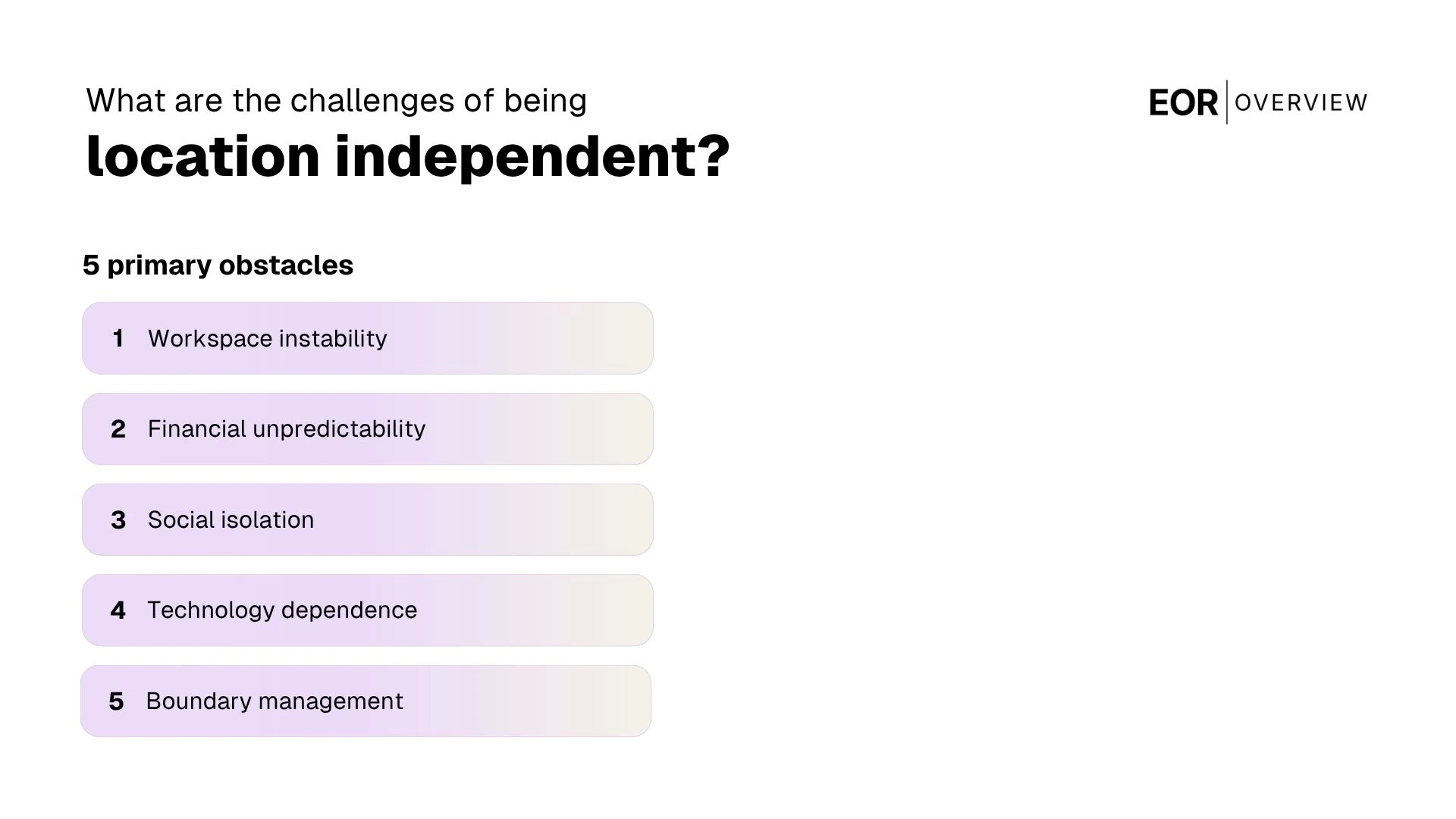 What are the challenges of being
location independent?

EOR | OVERVIEW

5 primary obstacles

1 Workspace instability

2 Financial unpredictability

3 Social isolation

4 Technology dependence

5 Boundary management